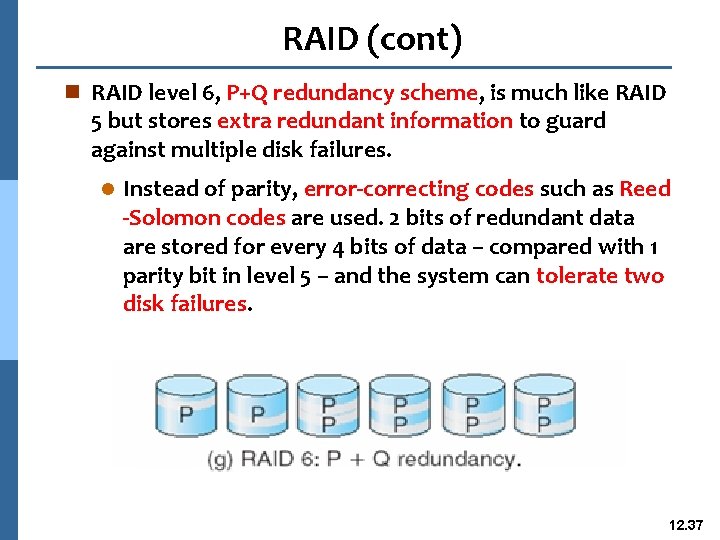 RAID (cont)

RAID level 6, P+Q redundancy scheme, is much like RAID 5 but stores extra redundant information to guard against multiple disk failures.

Instead of parity, error-correcting codes such as Reed -Solomon codes are used. 2 bits of redundant data are stored for every 4 bits of data – compared with 1 parity bit in level 5 – and the system can tolerate two disk failures.

P P P P P P P P P P

(g) RAID 6: P + Q redundancy.

12.37